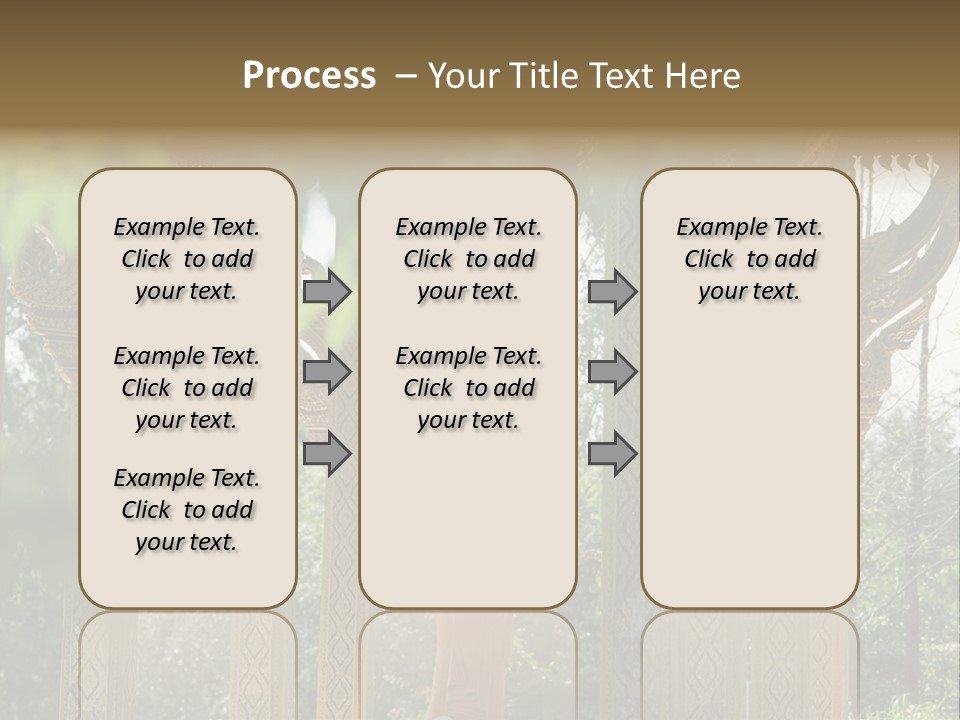 Process – Your Title Text Here

Example Text. Click to add your text.

Example Text. Click to add your text.

Example Text. Click to add your text.

Example Text. Click to add your text.

Example Text. Click to add your text.

Example Text. Click to add your text.